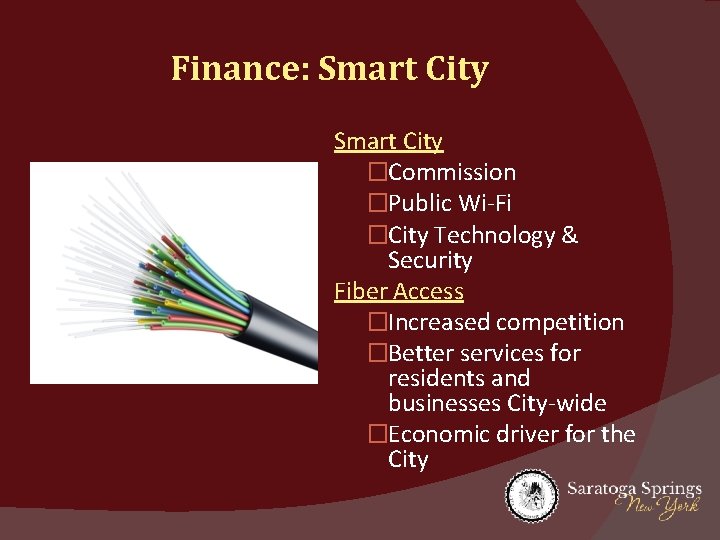 Finance: Smart City

Smart City

☐Commission

☐Public Wi-Fi

☐City Technology & Security

Fiber Access

☐Increased competition

☐Better services for residents and businesses City-wide

☐Economic driver for the City

Saratoga Springs New York